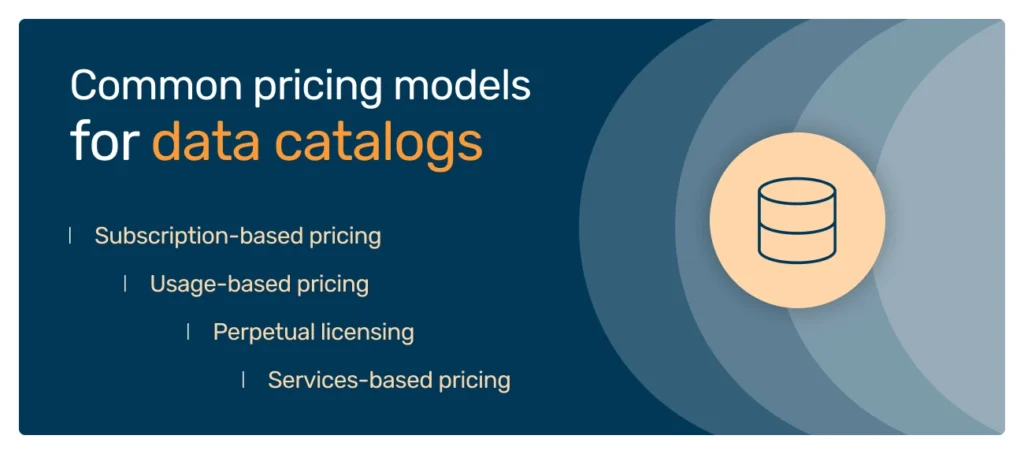 Common pricing models for data catalogs

Subscription-based pricing

Usage-based pricing

Perpetual licensing

Services-based pricing